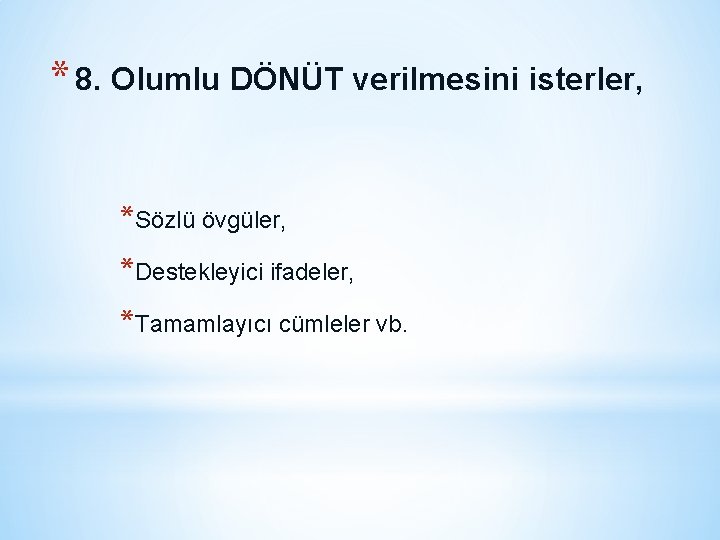 * 8. Olumlu DÖNÜT verilmesini isterler,

* Sözlü övgüler,

* Destekleyici ifadeler,

* Tamamlayıcı cümleler vb.